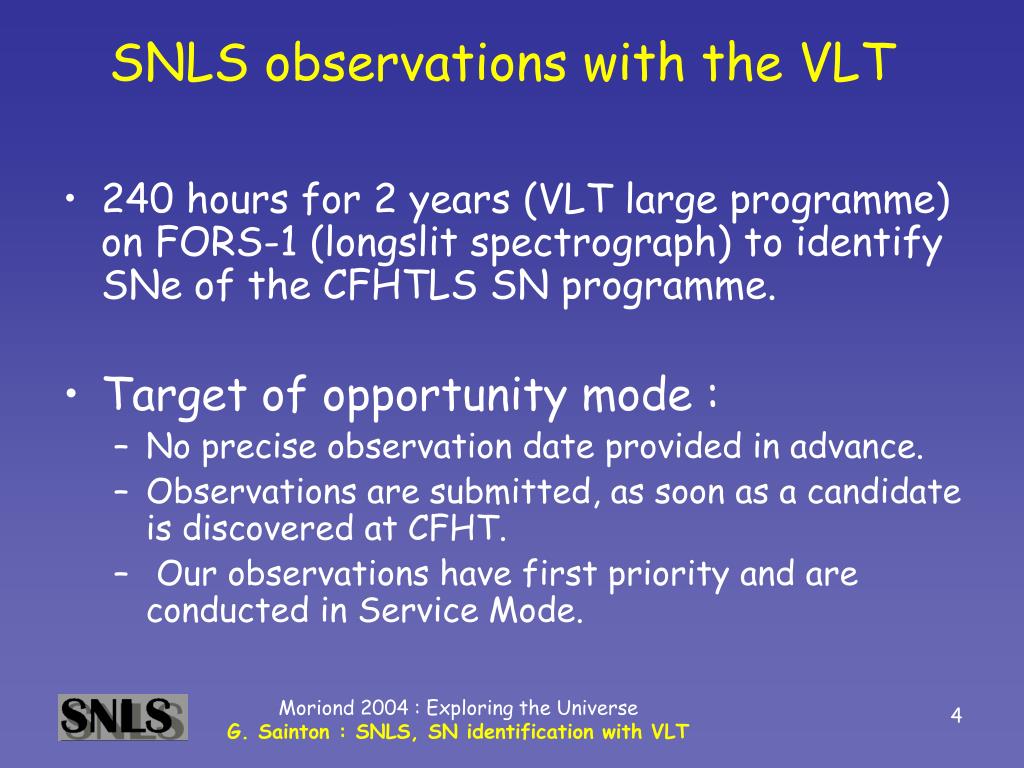 SNLS observations with the VLT

• 240 hours for 2 years (VLT large programme) on FORS-1 (longslit spectrograph) to identify SNe of the CFHTLS SN programme.

• Target of opportunity mode :
– No precise observation date provided in advance.
– Observations are submitted, as soon as a candidate is discovered at CFHT.
– Our observations have first priority and are conducted in Service Mode.

SNLS

Moriond 2004 : Exploring the Universe
G. Sainton : SNLS, SN identification with VLT

4